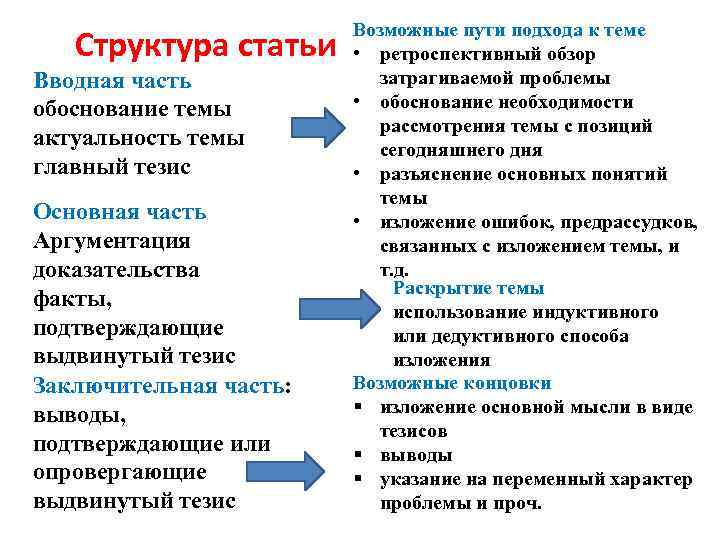 Структура статьи

Вводная часть
обоснование темы
актуальность темы
главный тезис

Основная часть
Аргументация
доказательства
факты, подтверждающие выдвинутый тезис

Заключительная часть:
выводы, подтверждающие или опровергающие выдвинутый тезис

Возможные пути подхода к теме
• ретроспективный обзор затрагиваемой проблемы
• обоснование необходимости рассмотрения темы с позиций сегодняшнего дня
• разъяснение основных понятий темы
• изложение ошибок, предрассудков, связанных с изложением темы, и т.д.

Раскрытие темы
использование индуктивного или дедуктивного способа изложения

Возможные концовки
▪ изложение основной мысли в виде тезисов
▪ выводы
▪ указание на переменный характер проблемы и проч.